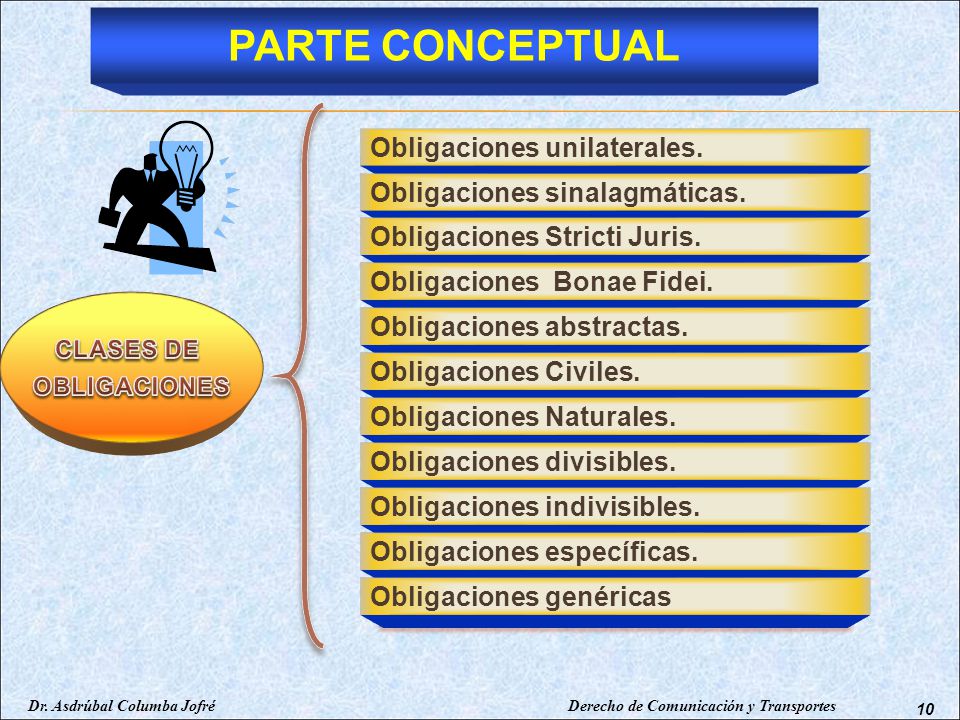 PARTE CONCEPTUAL

CLASES DE OBLIGACIONES

Obligaciones unilaterales.
Obligaciones sinalagmáticas.
Obligaciones Stricti Juris.
Obligaciones Bonae Fidei.
Obligaciones abstractas.
Obligaciones Civiles.
Obligaciones Naturales.
Obligaciones divisibles.
Obligaciones indivisibles.
Obligaciones específicas.
Obligaciones genéricas

Dr. Asdrúbal Columba Jofré
Derecho de Comunicación y Transportes
10